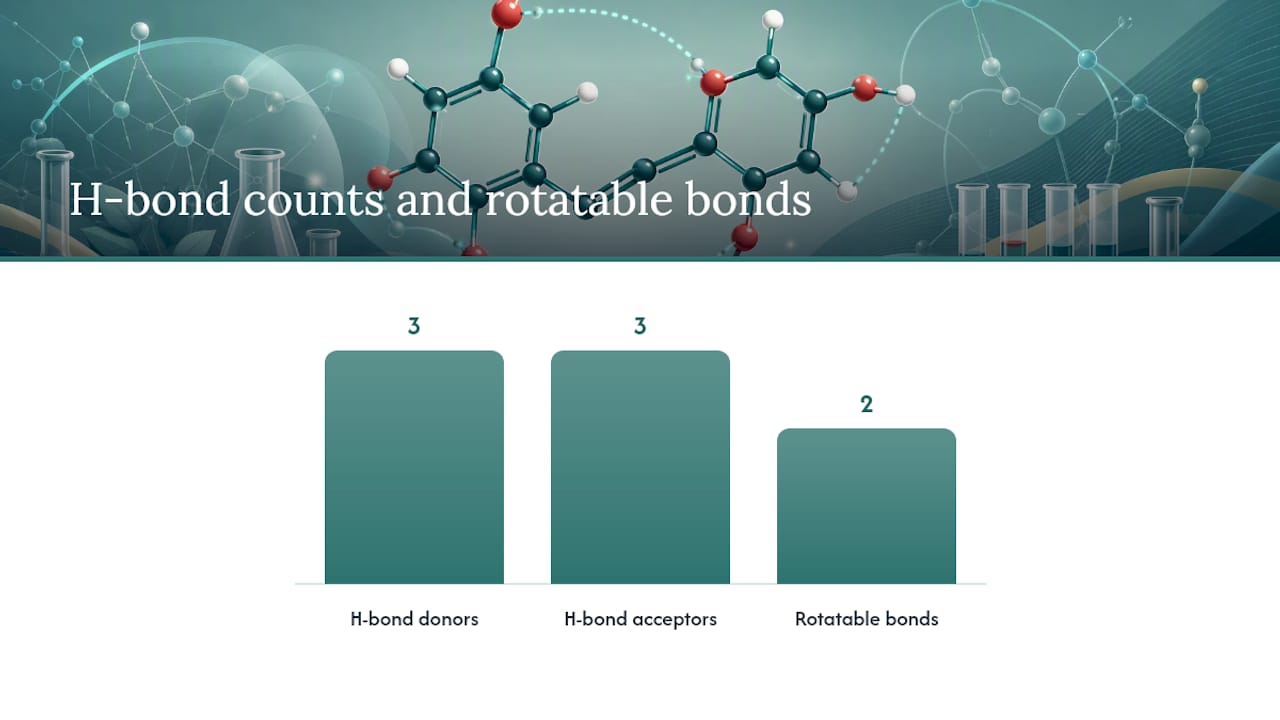 H-bond counts and rotatable bonds

3
3
2

H-bond donors
H-bond acceptors
Rotatable bonds